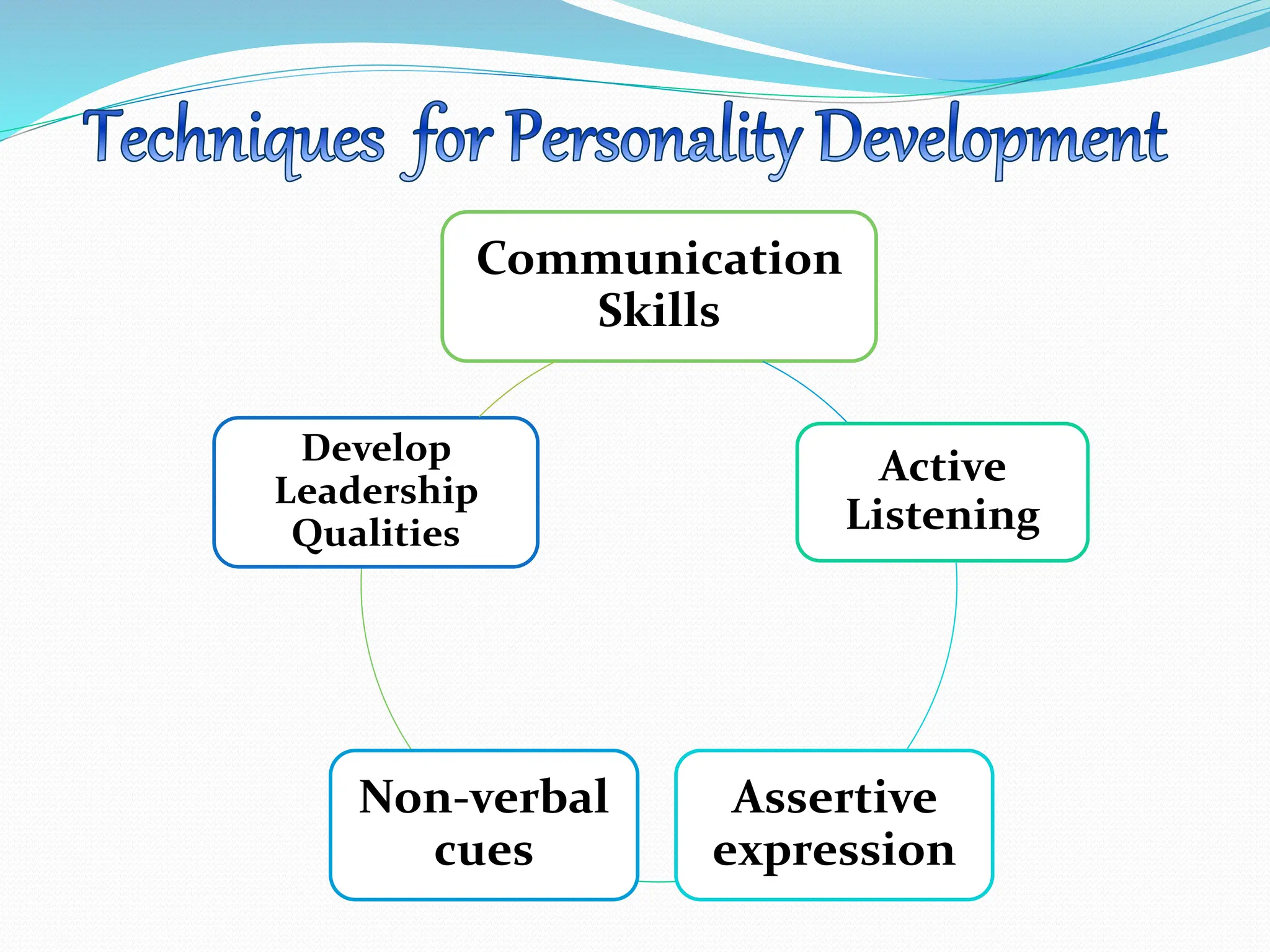 Techniques for Personality Development

Communication Skills

Active Listening

Assertive expression

Non-verbal cues

Develop Leadership Qualities